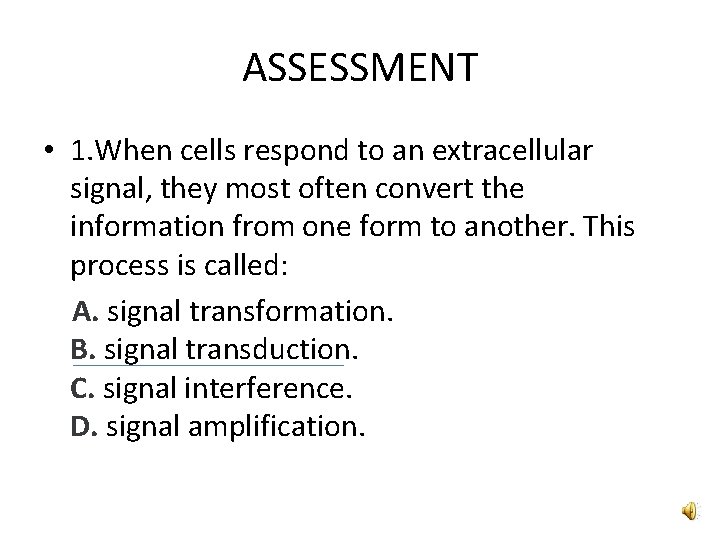 ASSESSMENT

• 1.When cells respond to an extracellular signal, they most often convert the information from one form to another. This process is called:

A. signal transformation.
B. signal transduction.
C. signal interference.
D. signal amplification.